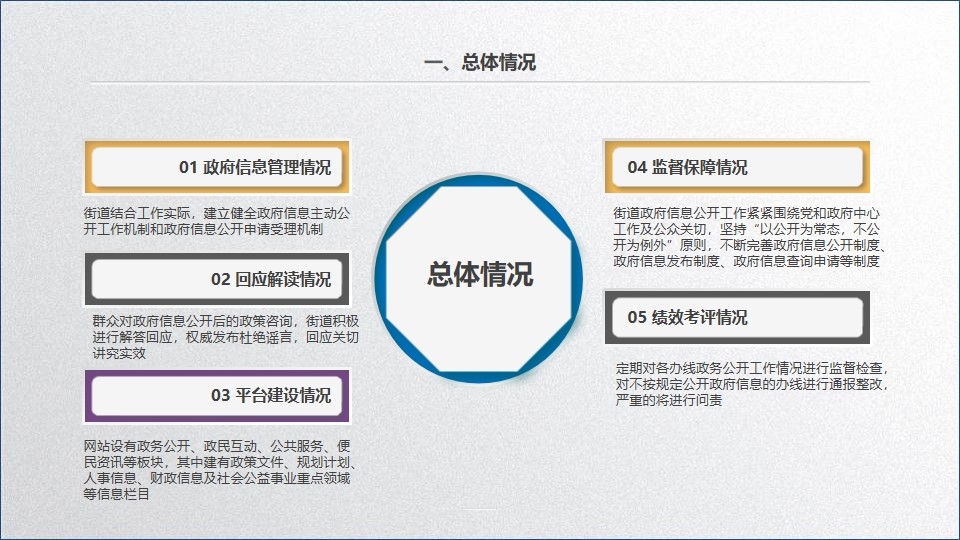 一、总体情况

01 政府信息管理情况

街道结合工作实际，建立健全政府信息主动公开工作机制和政府信息公开申请受理机制

02 回应解读情况

群众对政府信息公开后的政策咨询，街道积极进行解答回应，权威发布杜绝谣言，回应关切讲究实效

03 平台建设情况

网站设有政务公开、政民互动、公共服务、便民资讯等板块，其中建有政策文件、规划计划、人事信息、财政信息及社会公益事业重点领域等信息栏目

总体情况

04 监督保障情况

街道政府信息公开工作紧紧围绕党和政府中心工作及公众关切，坚持“以公开为常态，不公开为例外”原则，不断完善政府信息公开制度、政府信息发布制度、政府信息查询申请等制度

05 绩效考评情况

定期对各办线政务公开工作情况进行监督检查，对不按规定公开政府信息的办线进行通报整改，严重的将进行问责